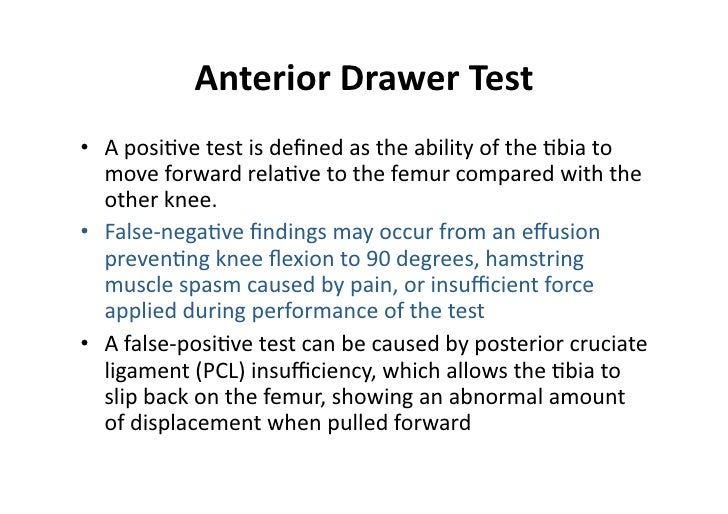 Anterior Drawer Test

• A positive test is defined as the ability of the tibia to move forward relative to the femur compared with the other knee.
• False-negative findings may occur from an effusion preventing knee flexion to 90 degrees, hamstring muscle spasm caused by pain, or insufficient force applied during performance of the test
• A false-positive test can be caused by posterior cruciate ligament (PCL) insufficiency, which allows the tibia to slip back on the femur, showing an abnormal amount of displacement when pulled forward